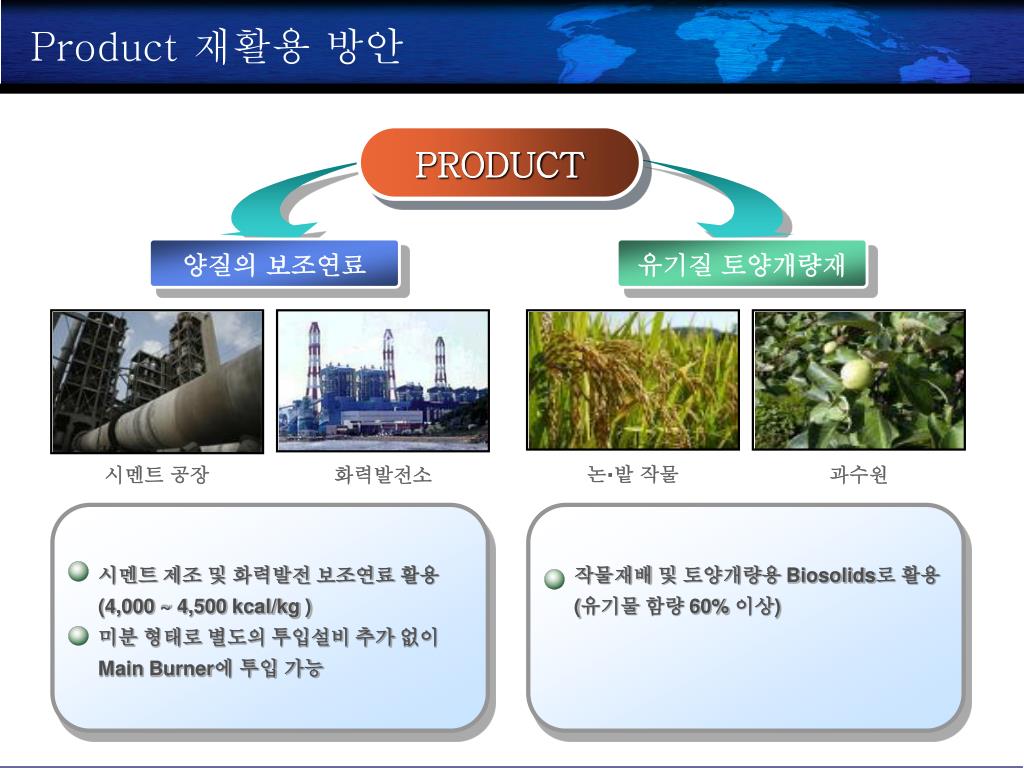 Product 재활용 방안

PRODUCT

양질의 보조연료

유기질 토양개량재

시멘트 공장

화력발전소

논•밭 작물

과수원

시멘트 제조 및 화력발전 보조연료 활용 (4,000 ~ 4,500 kcal/kg )

미분 형태로 별도의 투입설비 추가 없이 Main Burner에 투입 가능

작물재배 및 토양개량용 Biosolids로 활용 (유기물 함량 60% 이상)